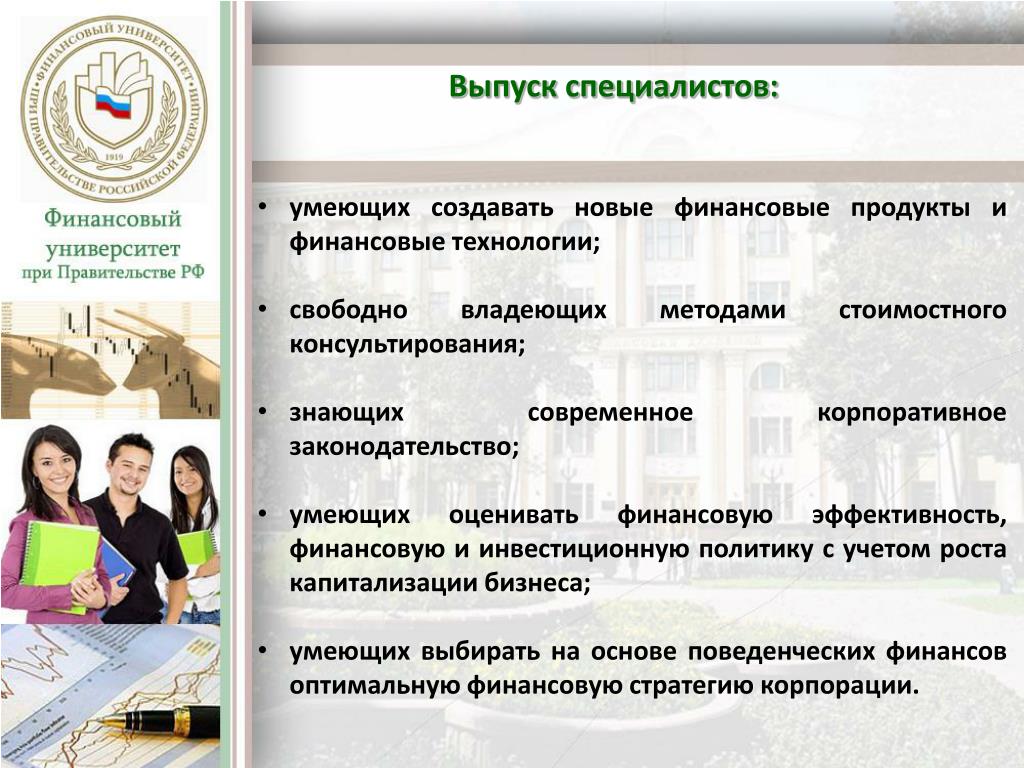 ФИНАНСОВЫЙ УНИВЕРСИТЕТ ПРИ ПРАВИТЕЛЬСТВЕ РОССИЙСКОЙ ФЕДЕРАЦИИ
1919

Финансовый университет при Правительстве РФ

Выпуск специалистов:

• умеющих создавать новые финансовые продукты и финансовые технологии;

• свободно владеющих методами стоимостного консультирования;

• знающих современное корпоративное законодательство;

• умеющих оценивать финансовую эффективность, финансовую и инвестиционную политику с учетом роста капитализации бизнеса;

• умеющих выбирать на основе поведенческих финансов оптимальную финансовую стратегию корпорации.